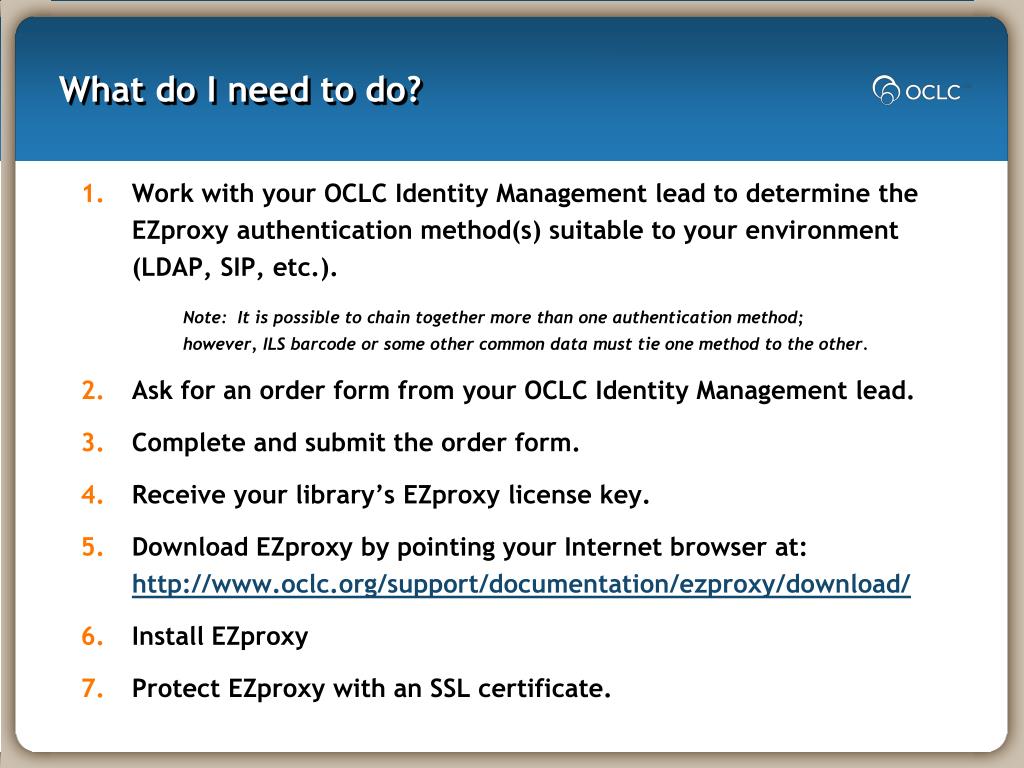 What do I need to do?

OCLC

1. Work with your OCLC Identity Management lead to determine the EZproxy authentication method(s) suitable to your environment (LDAP, SIP, etc.).

Note: It is possible to chain together more than one authentication method; however, ILS barcode or some other common data must tie one method to the other.

2. Ask for an order form from your OCLC Identity Management lead.

3. Complete and submit the order form.

4. Receive your library's EZproxy license key.

5. Download EZproxy by pointing your Internet browser at: http://www.oclc.org/support/documentation/ezproxy/download/

6. Install EZproxy

7. Protect EZproxy with an SSL certificate.